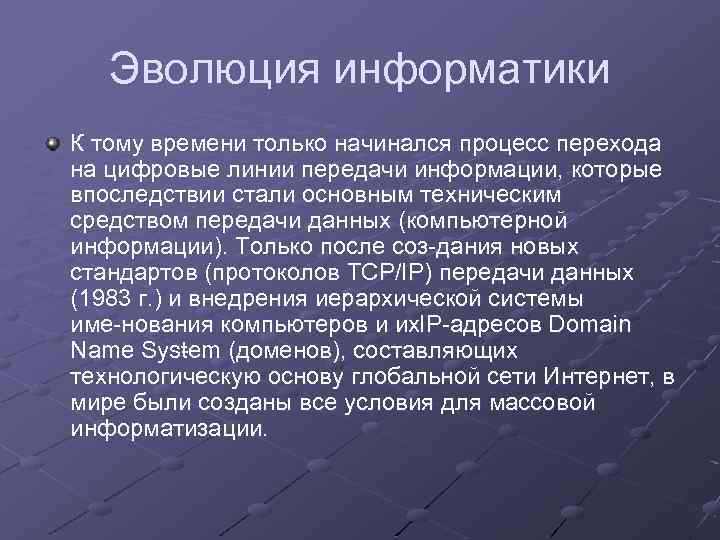 Эволюция информатики

К тому времени только начинался процесс перехода на цифровые линии передачи информации, которые впоследствии стали основным техническим средством передачи данных (компьютерной информации). Только после соз-дания новых стандартов (протоколов TCP/IP) передачи данных (1983 г.) и внедрения иерархической системы име-нования компьютеров и ихIP-адресов Domain Name System (доменов), составляющих технологическую основу глобальной сети Интернет, в мире были созданы все условия для массовой информатизации.